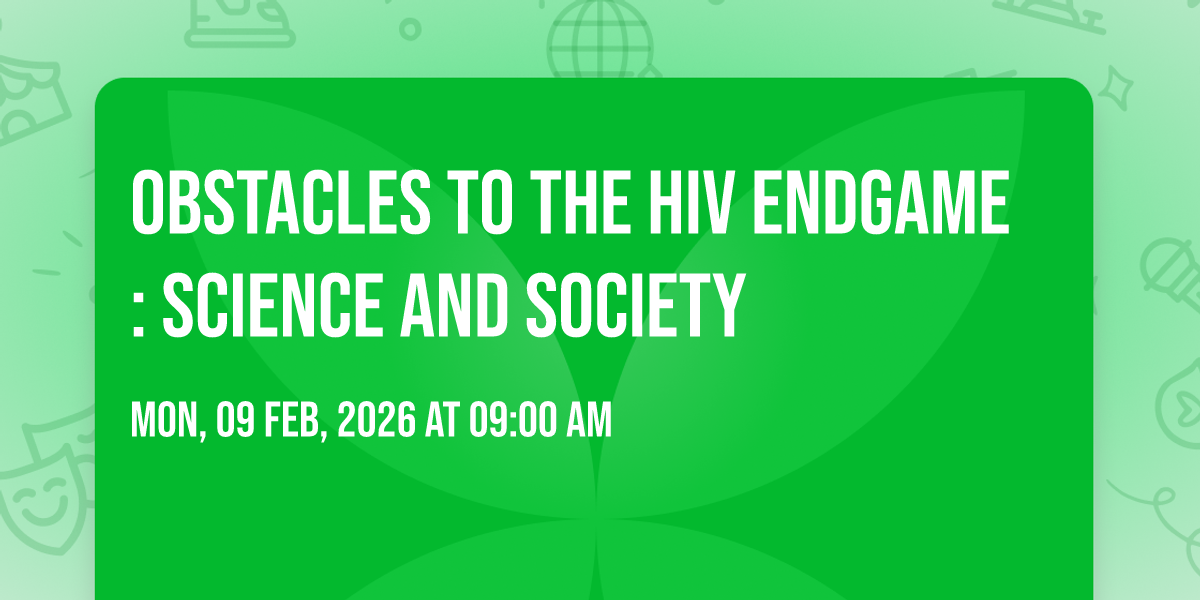 OBSTACLES TO THE HIV ENDGAME : SCIENCE AND SOCIETY

MON, 09 FEB, 2026 AT 09:00 AM